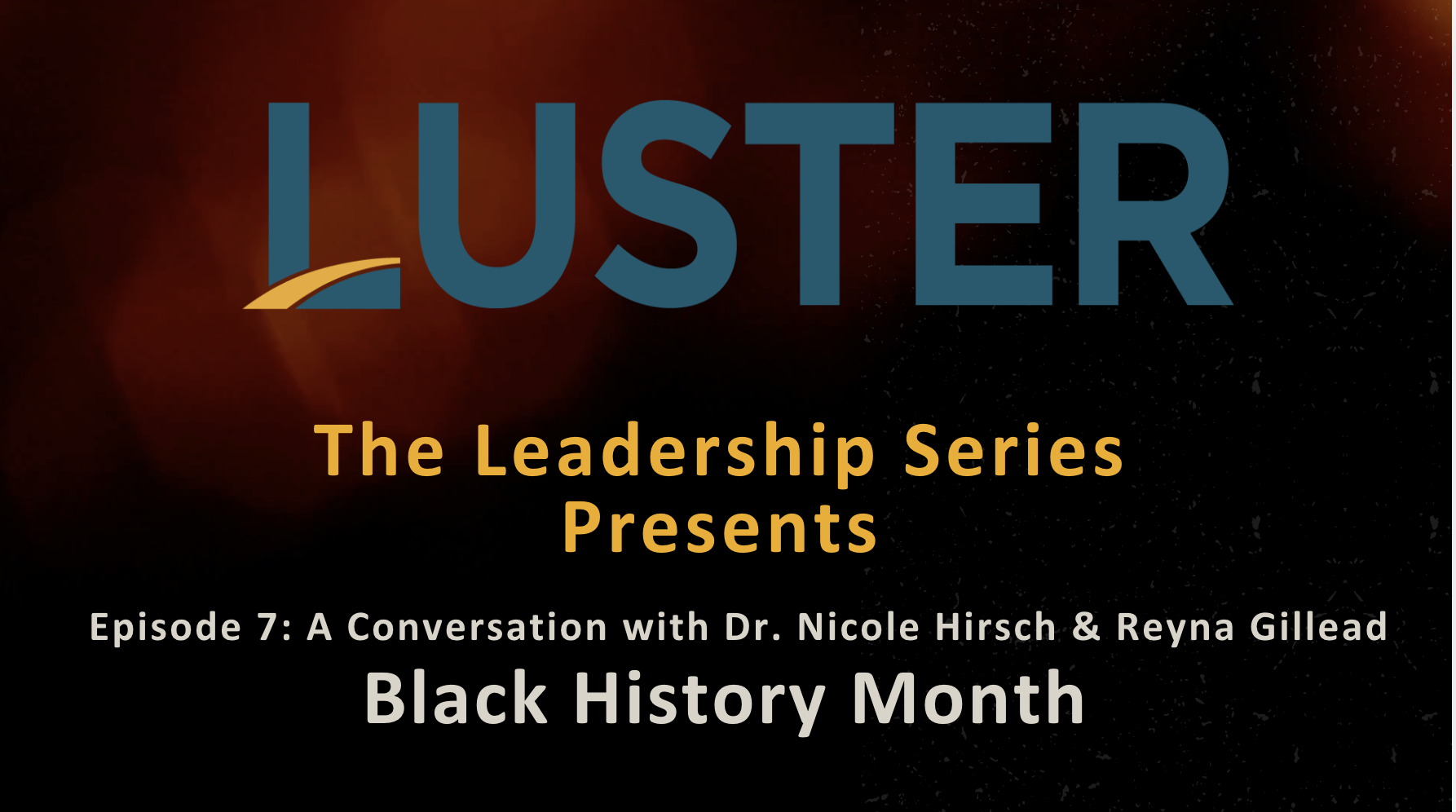 LUSTER

The Leadership Series
Presents

Episode 7: A Conversation with Dr. Nicole Hirsch & Reyna Gillead
Black History Month